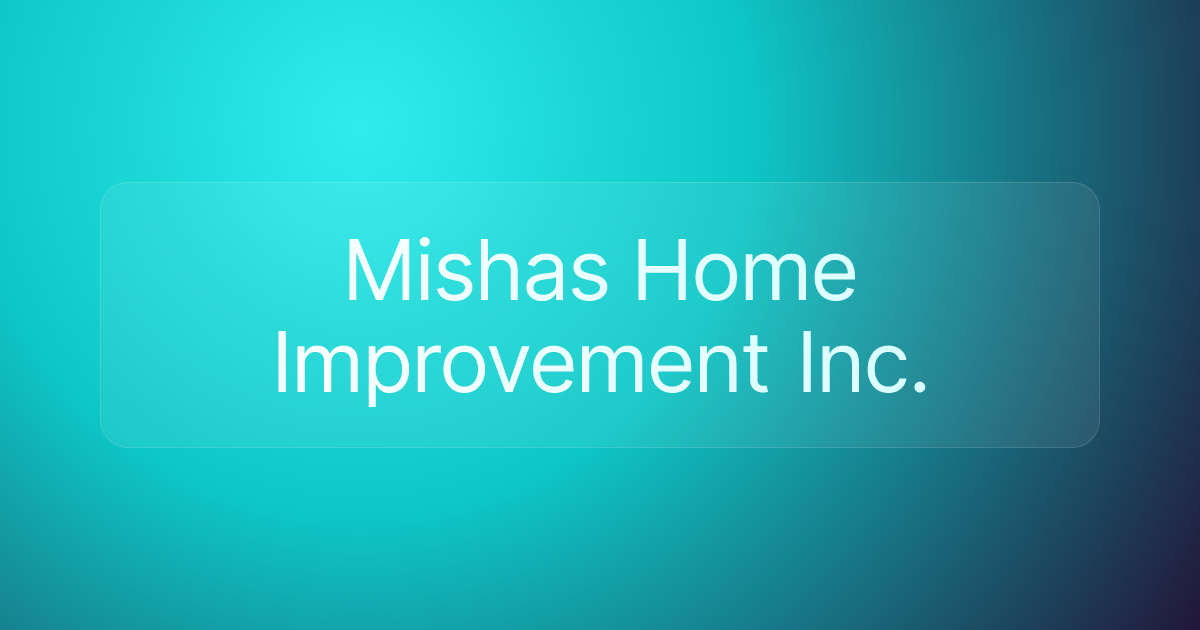 Mishas Home Improvement Inc.